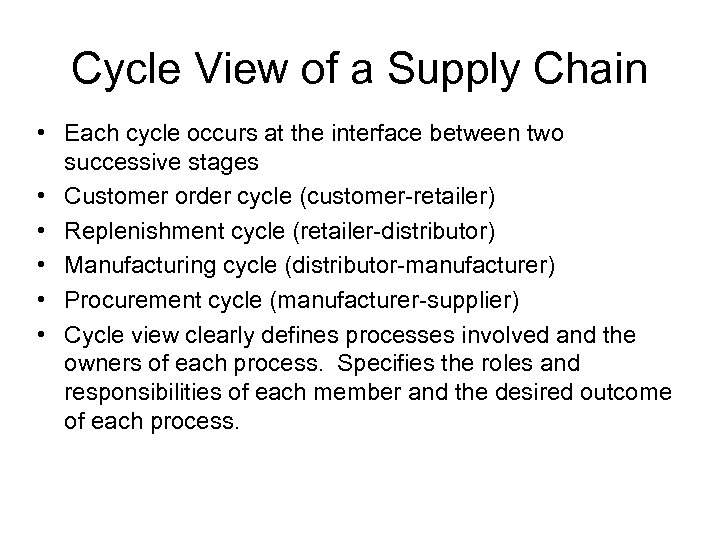 Cycle View of a Supply Chain

• Each cycle occurs at the interface between two successive stages
• Customer order cycle (customer-retailer)
• Replenishment cycle (retailer-distributor)
• Manufacturing cycle (distributor-manufacturer)
• Procurement cycle (manufacturer-supplier)
• Cycle view clearly defines processes involved and the owners of each process. Specifies the roles and responsibilities of each member and the desired outcome of each process.